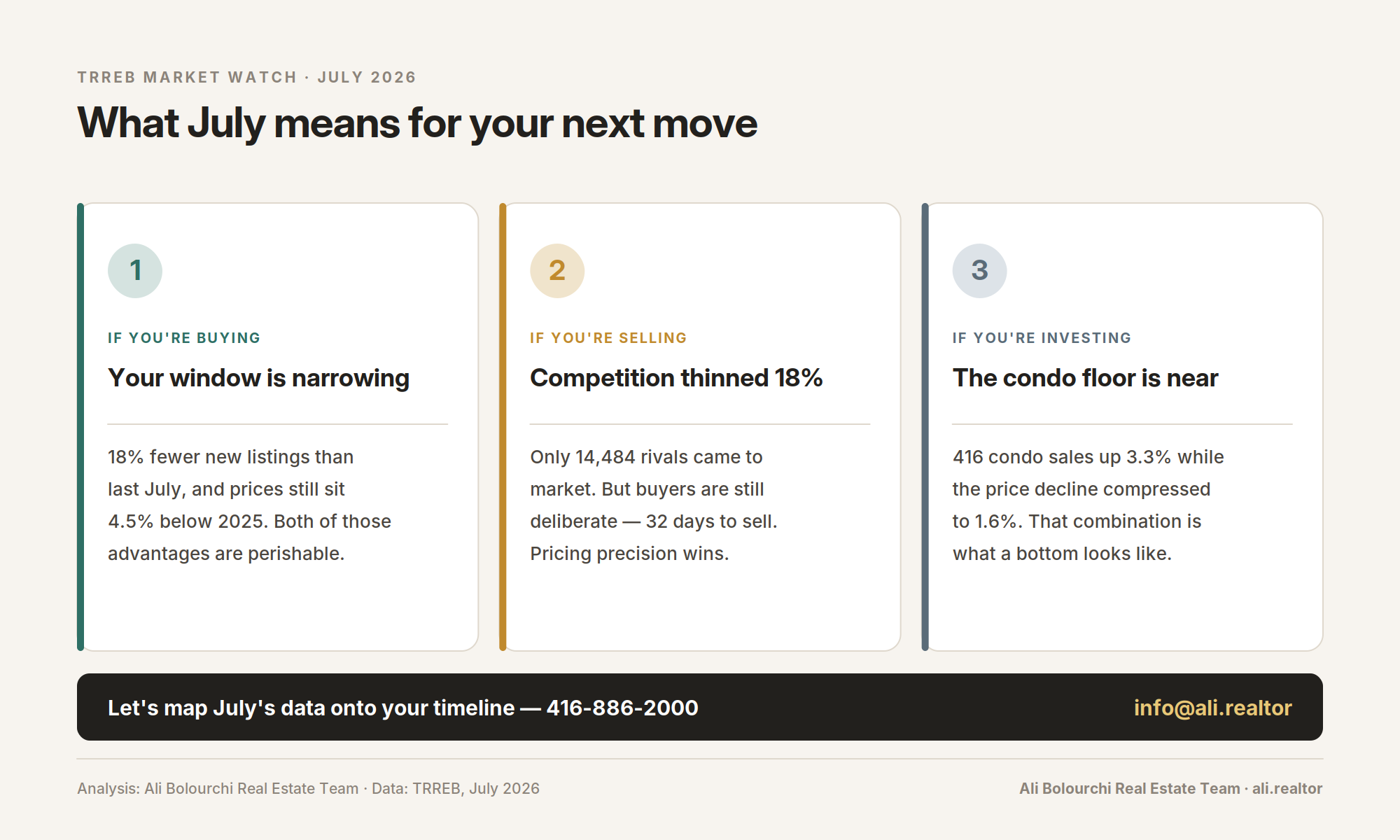 TRREB MARKET WATCH · JULY 2026

What July means for your next move

1

IF YOU'RE BUYING

Your window is narrowing

18% fewer new listings than last July, and prices still sit 4.5% below 2025. Both of those advantages are perishable.

2

IF YOU'RE SELLING

Competition thinned 18%

Only 14,484 rivals came to market. But buyers are still deliberate — 32 days to sell. Pricing precision wins.

3

IF YOU'RE INVESTING

The condo floor is near

416 condo sales up 3.3% while the price decline compressed to 1.6%. That combination is what a bottom looks like.

Let's map July's data onto your timeline — 416-886-2000

info@ali.realtor

Analysis: Ali Bolourchi Real Estate Team · Data: TRREB, July 2026

Ali Bolourchi Real Estate Team · ali.realtor